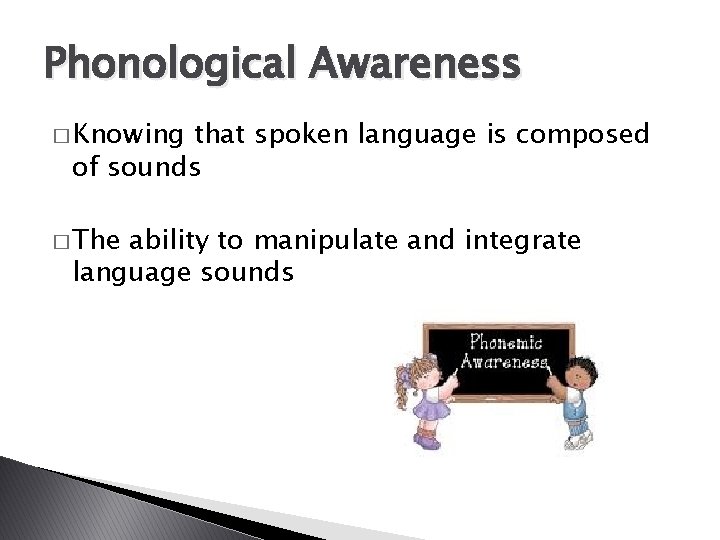 Phonological Awareness

□ Knowing that spoken language is composed of sounds

□ The ability to manipulate and integrate language sounds

Phonemic Awareness